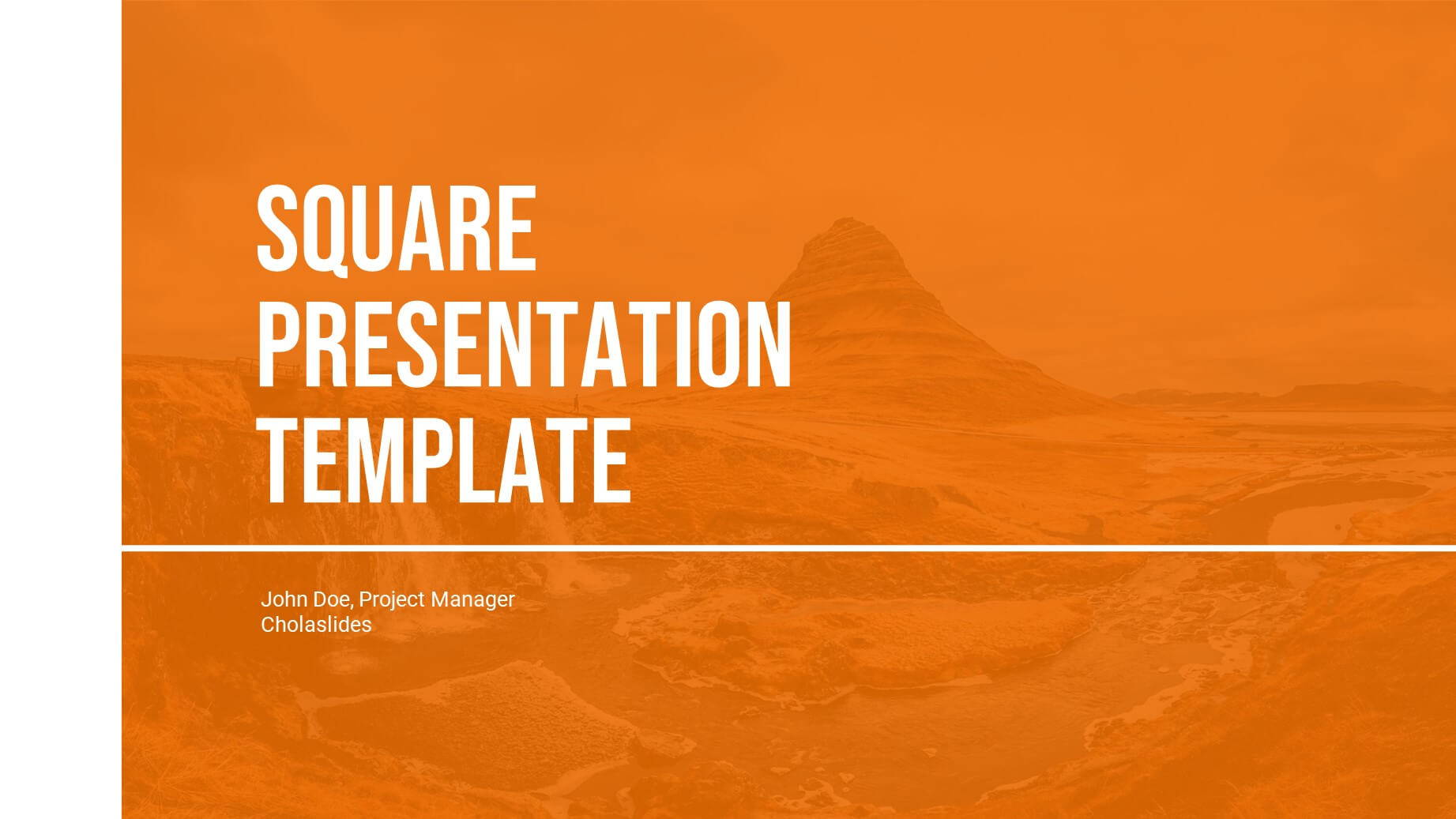 SQUARE PRESENTATION TEMPLATE

John Doe, Project Manager
Cholaslides